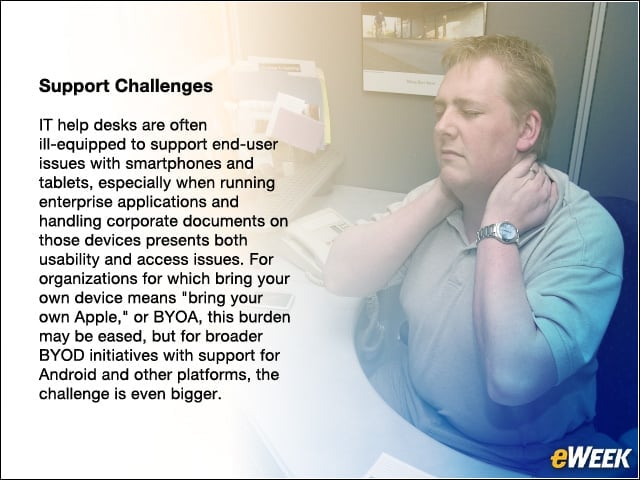 Support Challenges

IT help desks are often ill-equipped to support end-user issues with smartphones and tablets, especially when running enterprise applications and handling corporate documents on those devices presents both usability and access issues. For organizations for which bring your own device means "bring your own Apple," or BYOA, this burden may be eased, but for broader BYOD initiatives with support for Android and other platforms, the challenge is even bigger.

eWEEK